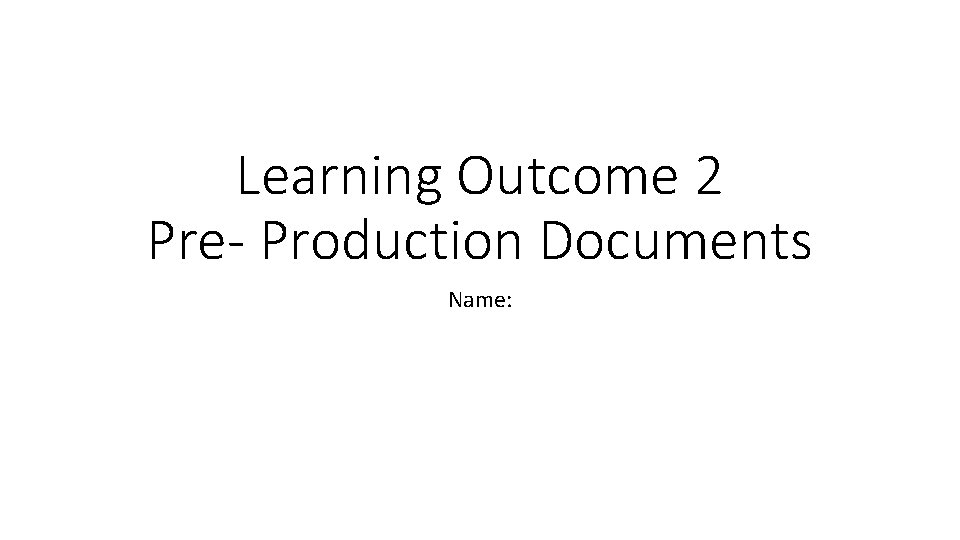 Learning Outcome 2
Pre- Production Documents

Name: